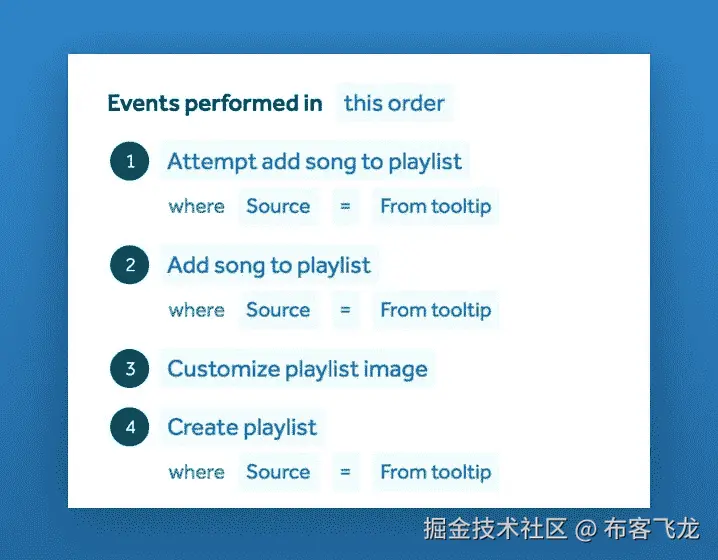 Events performed in this order

1 Attempt add song to playlist
where Source = From tooltip

2 Add song to playlist
where Source = From tooltip

3 Customize playlist image

4 Create playlist
where Source = From tooltip

掘金技术社区 @ 布客飞龙